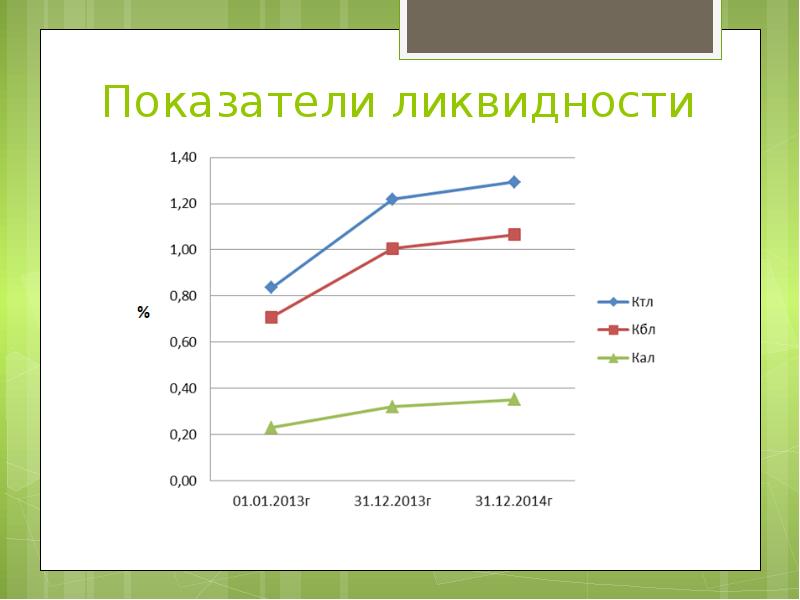 Показатели ликвидности

1,40
1,20
1,00
0,80
0,60
0,40
0,20
0,00

%

01.01.2013г
31.12.2013г
31.12.2014г

Ктл
Кбл
Кал